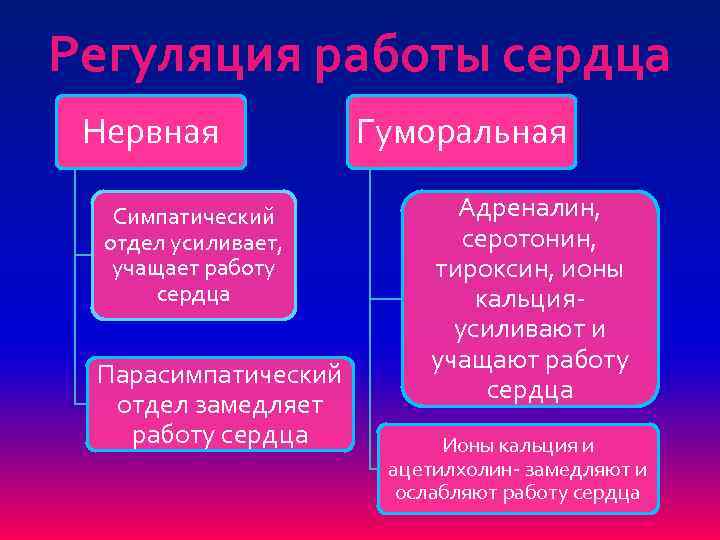 Регуляция работы сердца

Нервная

Симпатический отдел усиливает, учащает работу сердца

Парасимпатический отдел замедляет работу сердца

Гуморальная

Адреналин, серотонин, тироксин, ионы кальция- усиливают и учащают работу сердца

Ионы кальция и ацетилхолин- замедляют и ослабляют работу сердца